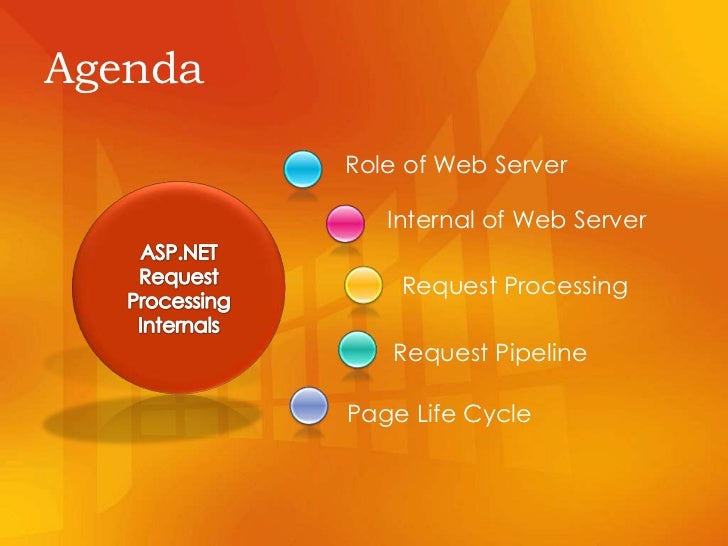 Agenda

ASP.NET Request Processing Internals

Role of Web Server

Internal of Web Server

Request Processing

Request Pipeline

Page Life Cycle